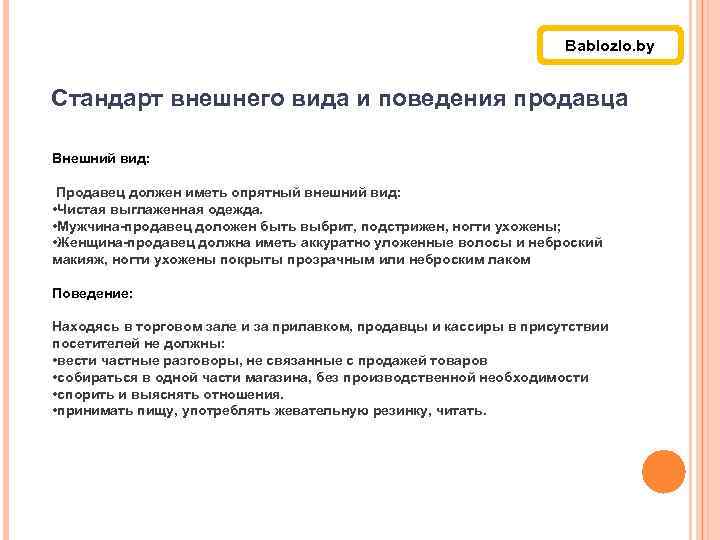 Bablozlo.by

Стандарт внешнего вида и поведения продавца

Внешний вид:

Продавец должен иметь опрятный внешний вид:
•Чистая выглаженная одежда.
•Мужчина-продавец доложен быть выбрит, подстрижен, ногти ухожены;
•Женщина-продавец должна иметь аккуратно уложенные волосы и неброский макияж, ногти ухожены покрыты прозрачным или неброским лаком

Поведение:

Находясь в торговом зале и за прилавком, продавцы и кассиры в присутствии посетителей не должны:
•вести частные разговоры, не связанные с продажей товаров
•собираться в одной части магазина, без производственной необходимости
•спорить и выяснять отношения.
•принимать пищу, употреблять жевательную резинку, читать.